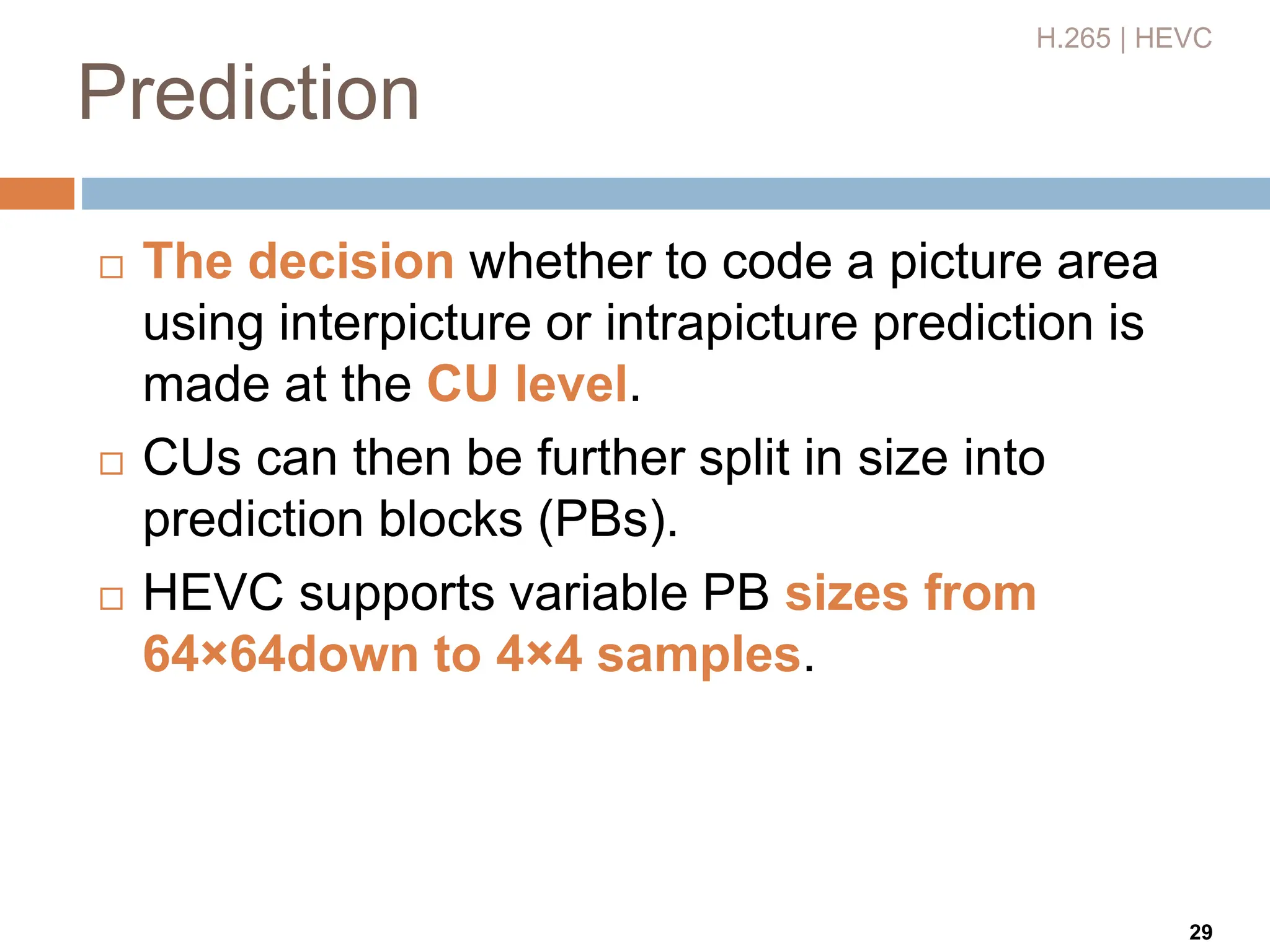 H.265 | HEVC

Prediction

□ The decision whether to code a picture area using interpicture or intrapicture prediction is made at the CU level.

□ CUs can then be further split in size into prediction blocks (PBs).

□ HEVC supports variable PB sizes from 64×64down to 4×4 samples.

29